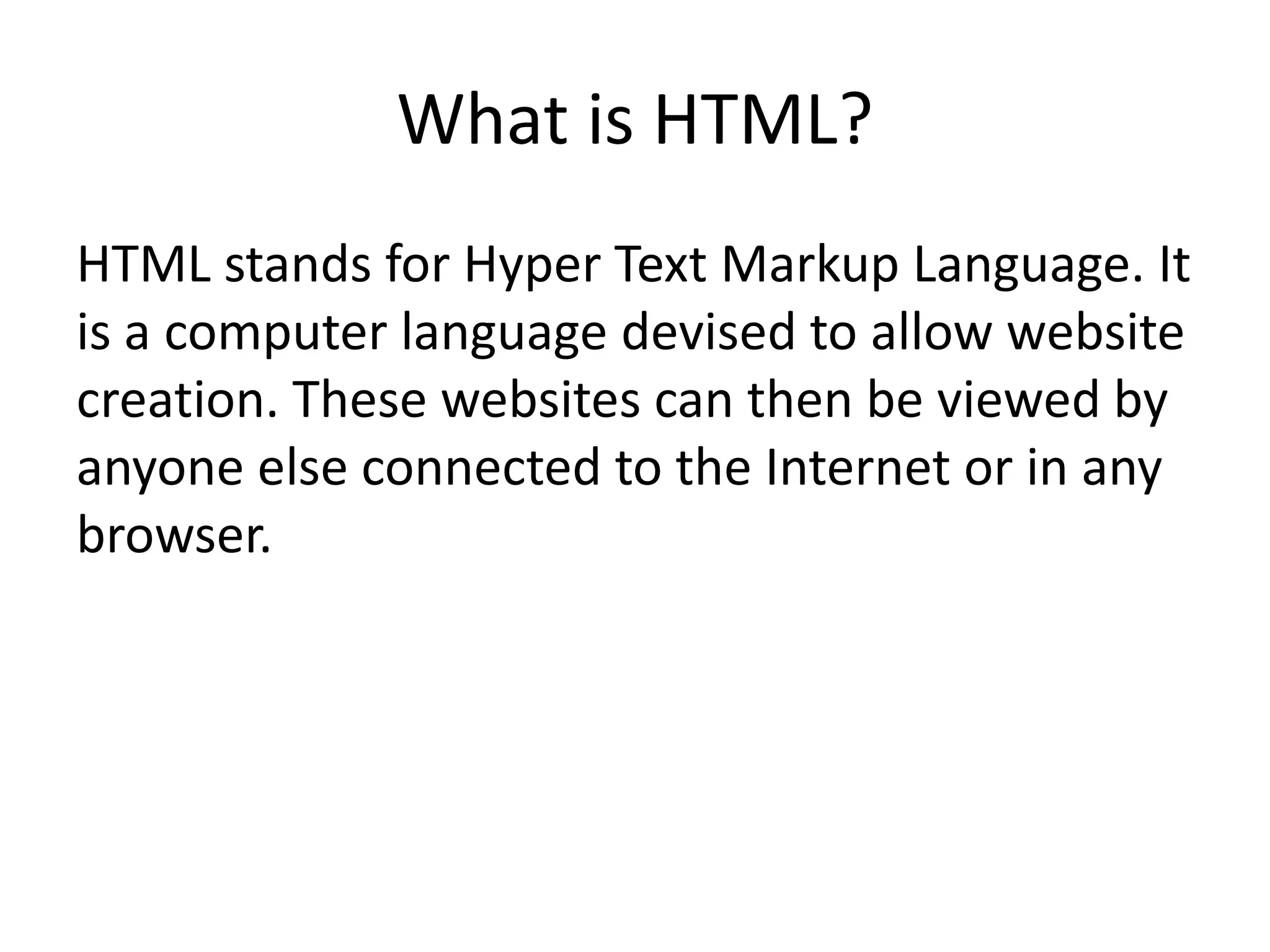 What is HTML?

HTML stands for Hyper Text Markup Language. It is a computer language devised to allow website creation. These websites can then be viewed by anyone else connected to the Internet or in any browser.